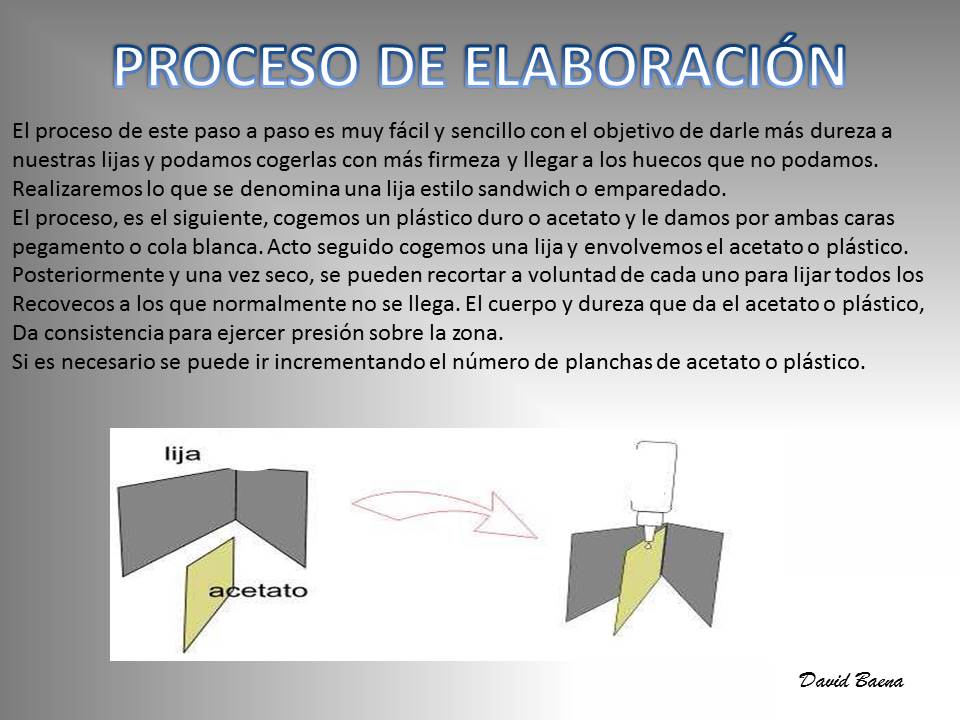 PROCESO DE ELABORACIÓN

El proceso de este paso a paso es muy fácil y sencillo con el objetivo de darle más dureza a nuestras lijas y podamos cogerlas con más firmeza y llegar a los huecos que no podamos. Realizaremos lo que se denomina una lija estilo sandwich o emparedado.
El proceso, es el siguiente, cogemos un plástico duro o acetato y le damos por ambas caras pegamento o cola blanca. Acto seguido cogemos una lija y envolvemos el acetato o plástico. Posteriormente y una vez seco, se pueden recortar a voluntad de cada uno para lijar todos los Recovecos a los que normalmente no se llega. El cuerpo y dureza que da el acetato o plástico, Da consistencia para ejercer presión sobre la zona.
Si es necesario se puede ir incrementando el número de planchas de acetato o plástico.

lija

acetato

David Baena